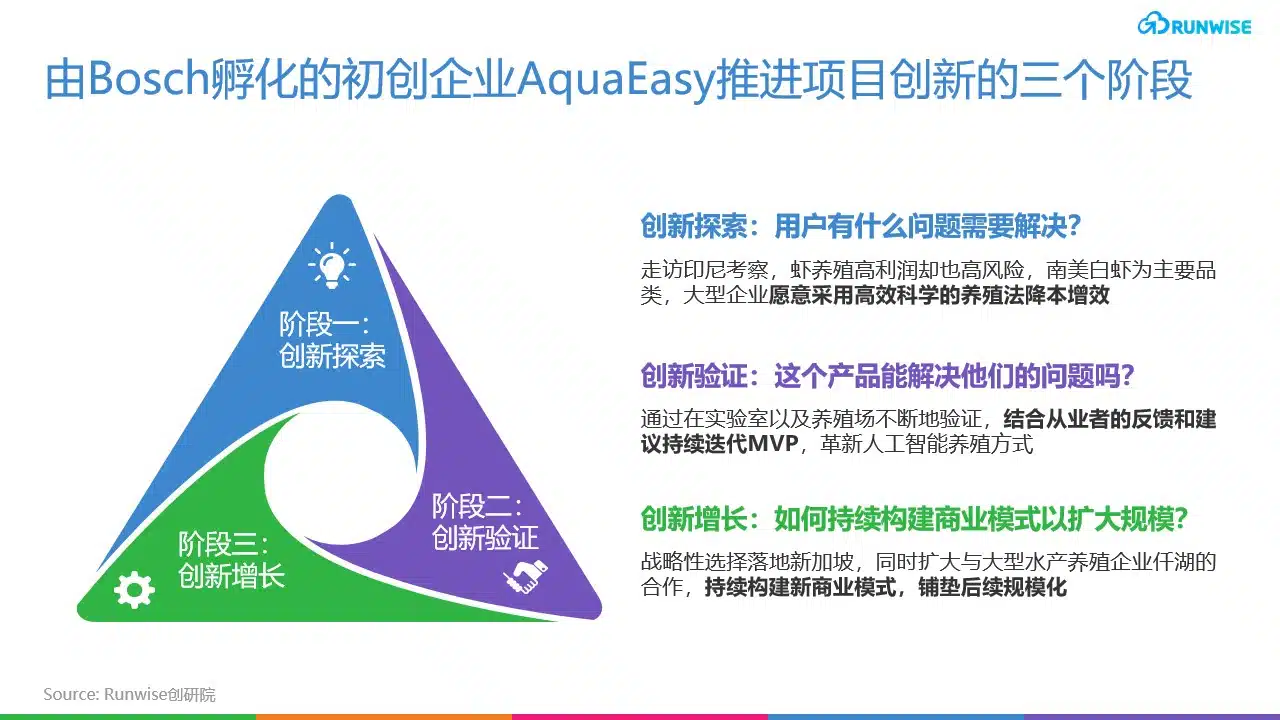 RUNWISE

由Bosch孵化的初创企业AquaEasy推进项目创新的三个阶段

阶段一：
创新探索

阶段二：
创新验证

阶段三：
创新增长

创新探索：用户有什么问题需要解决？

走访印尼考察，虾养殖高利润却也高风险，南美白虾为主要品类，大型企业愿意采用高效科学的养殖法降本增效

创新验证：这个产品能解决他们的问题吗？

通过在实验室以及养殖场不断地验证，结合从业者的反馈和建议持续迭代MVP，革新人工智能养殖方式

创新增长：如何持续构建商业模式以扩大规模？

战略性选择落地新加坡，同时扩大与大型水产养殖企业仟湖的合作，持续构建新商业模式，铺垫后续规模化

Source: Runwise创研院